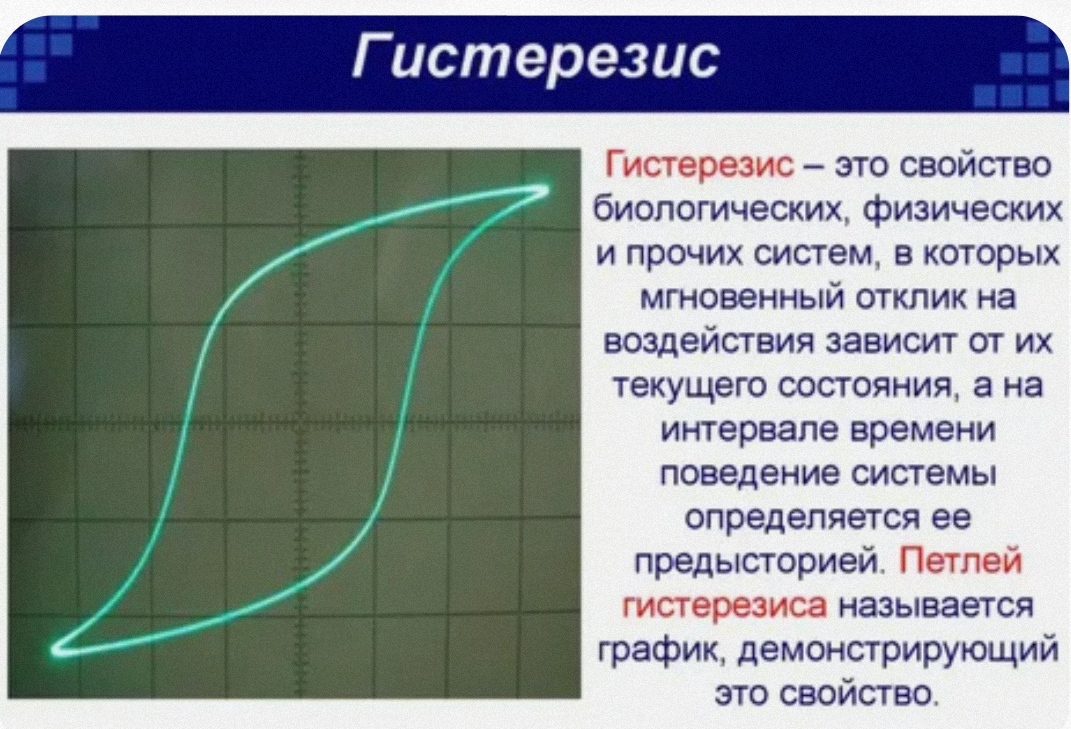 Гистерезис

Гистерезис – это свойство биологических, физических и прочих систем, в которых мгновенный отклик на воздействия зависит от их текущего состояния, а на интервале времени поведение системы определяется ее предысторией. Петлей гистерезиса называется график, демонстрирующий это свойство.